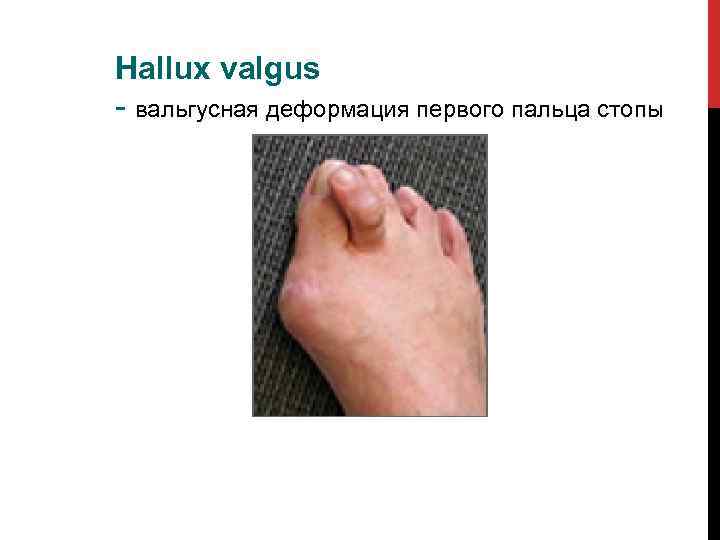 Hallux valgus
- вальгусная деформация первого пальца стопы